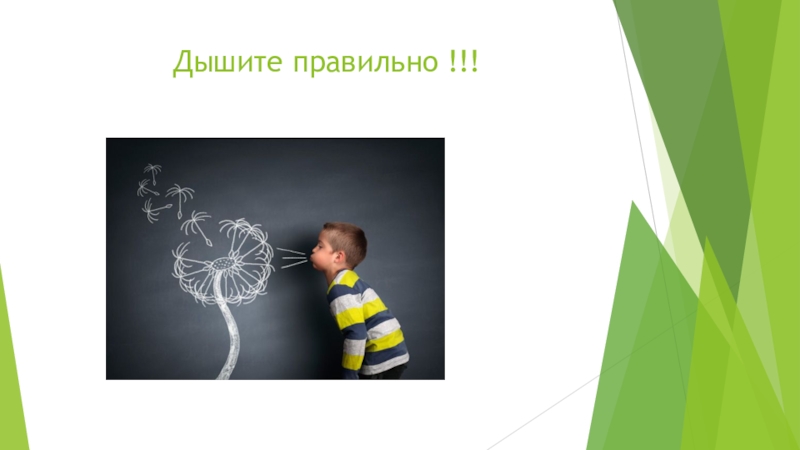 Дышите правильно !!!